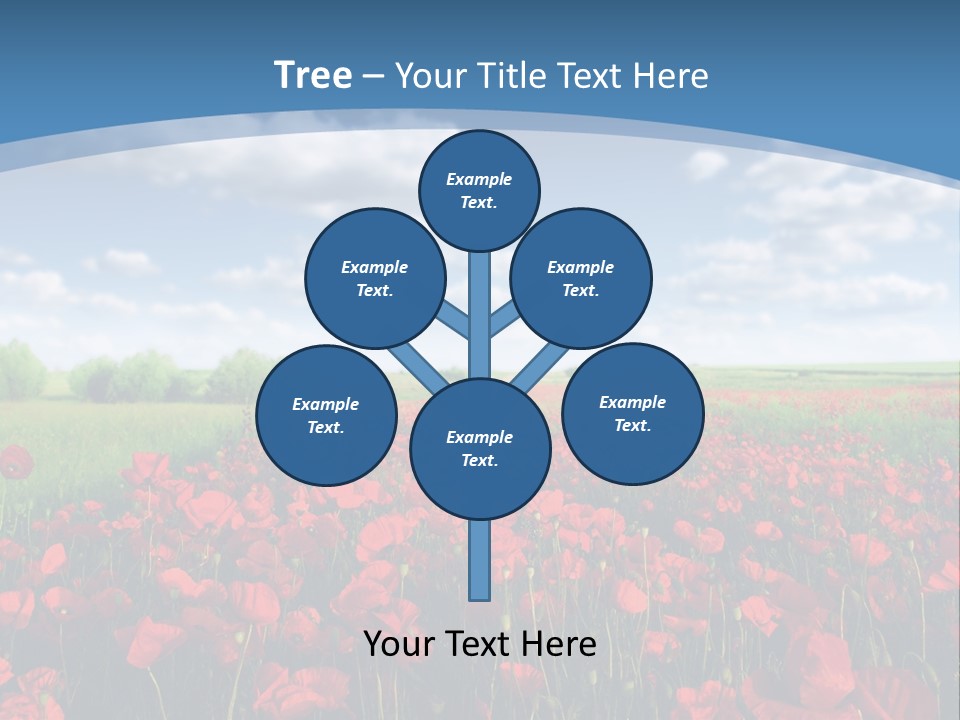 Tree – Your Title Text Here

Example Text.

Example Text.

Example Text.

Example Text.

Example Text.

Example Text.

Your Text Here